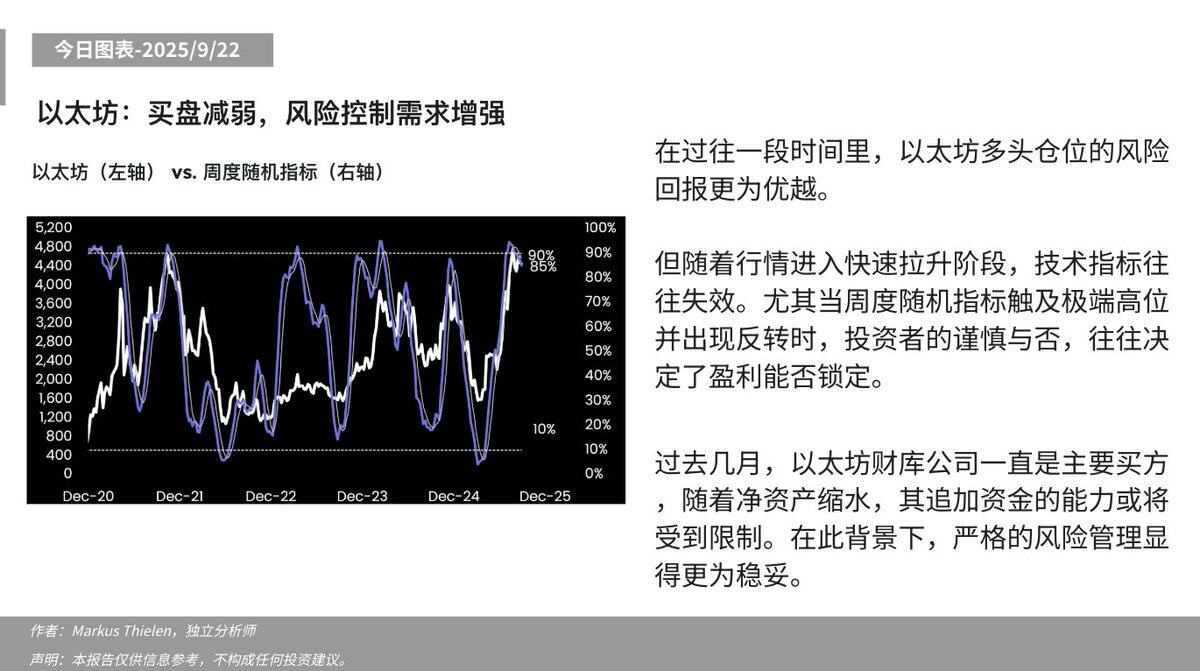 今日图表-2025/9/22

以太坊：买盘减弱，风险控制需求增强

以太坊（左轴） vs. 周度随机指标（右轴）

5,200
4,800
4,400
4,000
3,600
3,200
2,800
2,400
2,000
1,600
1,200
800
400
0

100%
90%
80%
70%
60%
50%
40%
30%
20%
10%
0%

90%
85%
10%

Dec-20 Dec-21 Dec-22 Dec-23 Dec-24 Dec-25

在过往一段时间里，以太坊多头仓位的风险回报更为优越。

但随着行情进入快速拉升阶段，技术指标往往失效。尤其当周度随机指标触及极端高位并出现反转时，投资者的谨慎与否，往往决定了盈利能否锁定。

过去几月，以太坊财库公司一直是主要买方，随着净资产缩水，其追加资金的能力或将受到限制。在此背景下，严格的风险管理显得更为稳妥。

作者：Markus Thielen，独立分析师
声明：本报告仅供信息参考，不构成任何投资建议。